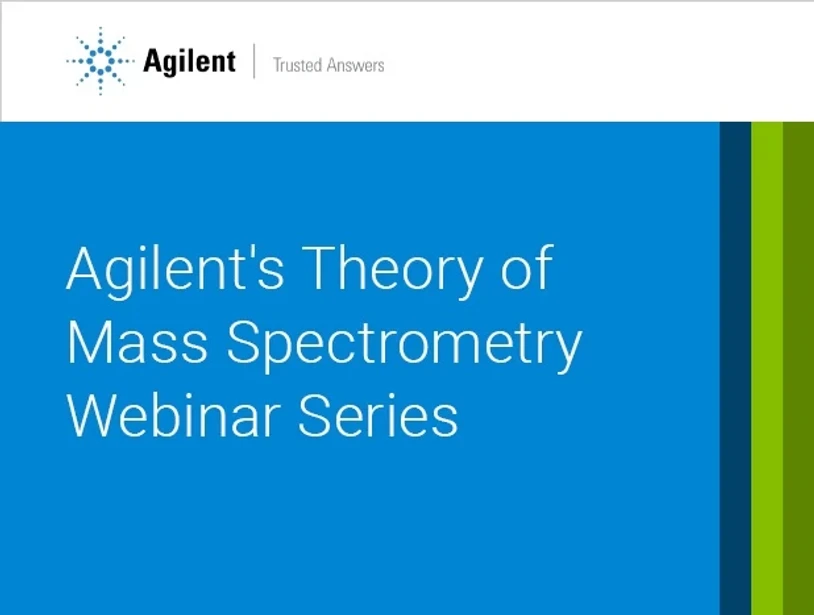 Agilent | Trusted Answers

Agilent's Theory of Mass Spectrometry Webinar Series